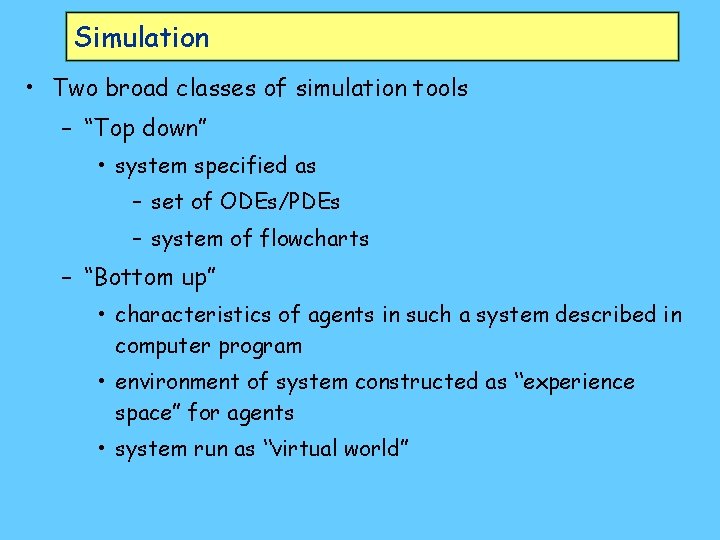 Simulation

• Two broad classes of simulation tools

– “Top down”

• system specified as

– set of ODEs/PDEs

– system of flowcharts

– “Bottom up”

• characteristics of agents in such a system described in computer program

• environment of system constructed as “experience space” for agents

• system run as “virtual world”